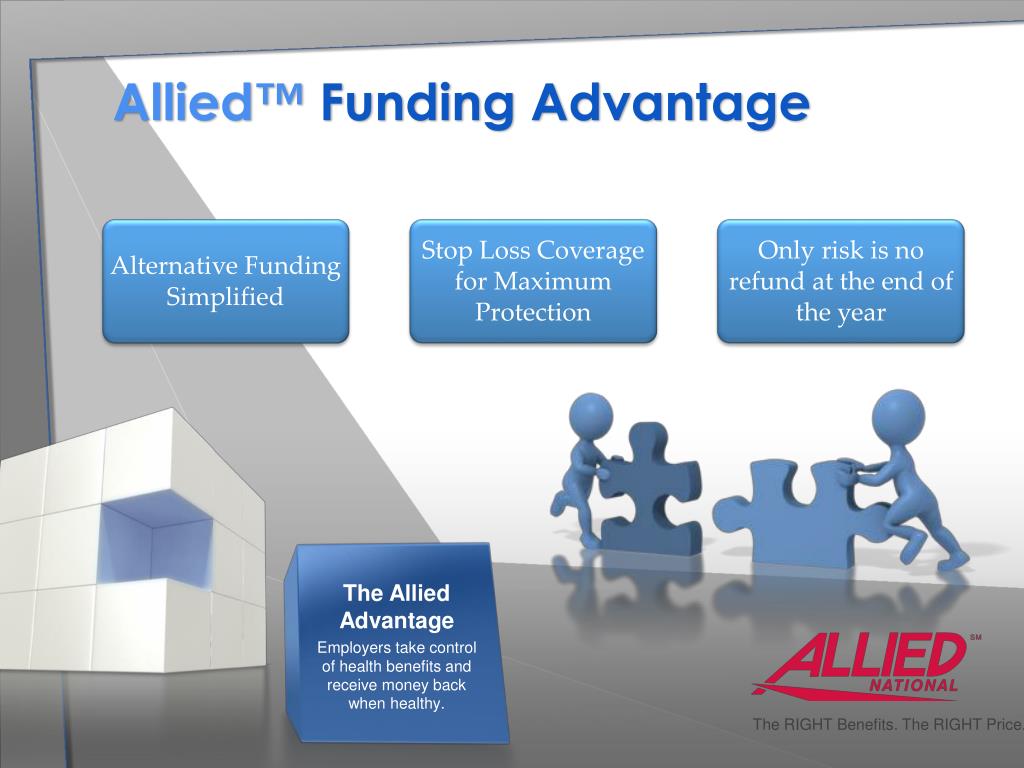 Allied™ Funding Advantage

Alternative Funding Simplified

Stop Loss Coverage for Maximum Protection

Only risk is no refund at the end of the year

The Allied Advantage

Employers take control of health benefits and receive money back when healthy.

ALLIED℠ NATIONAL

The RIGHT Benefits. The RIGHT Price.